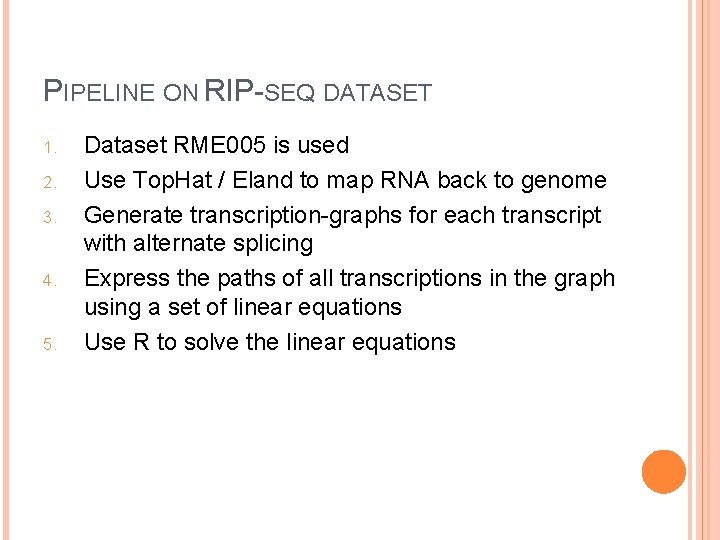 PIPELINE ON RIP-SEQ DATASET

1. Dataset RME005 is used
2. Use TopHat / Eland to map RNA back to genome
3. Generate transcription-graphs for each transcript with alternate splicing
4. Express the paths of all transcriptions in the graph using a set of linear equations
5. Use R to solve the linear equations